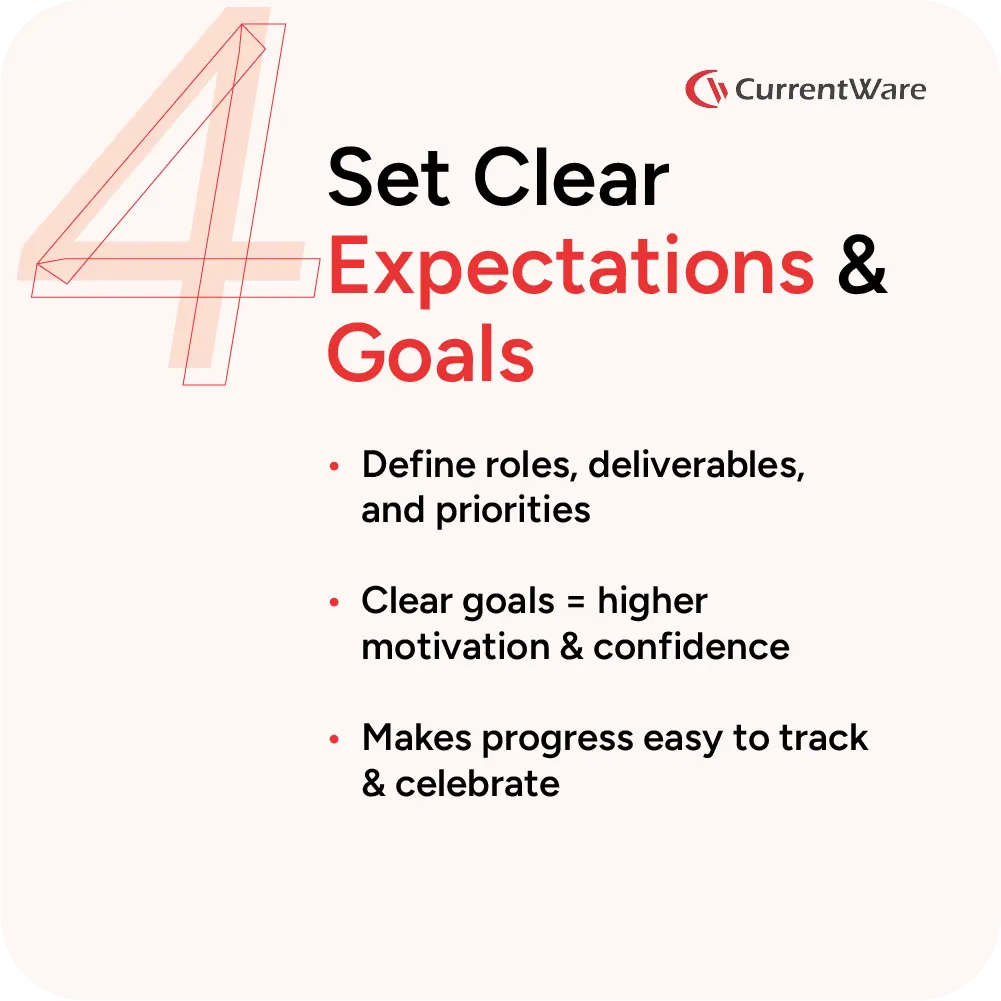 4

CurrentWare

Set Clear Expectations & Goals

• Define roles, deliverables, and priorities

• Clear goals = higher motivation & confidence

• Makes progress easy to track & celebrate